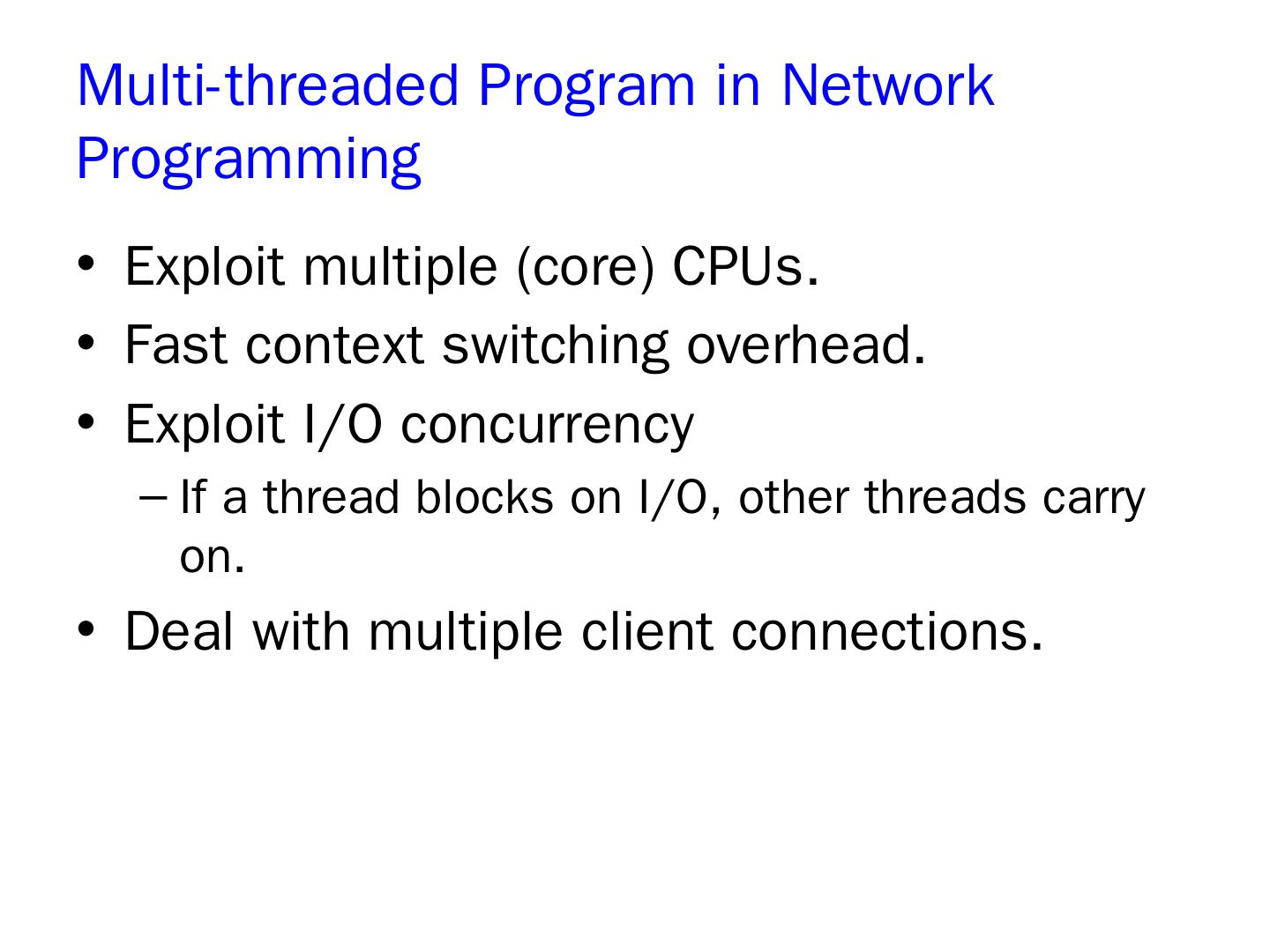 Multi-threaded Program in Network Programming

• Exploit multiple (core) CPUs.
• Fast context switching overhead.
• Exploit I/O concurrency
  – If a thread blocks on I/O, other threads carry on.
• Deal with multiple client connections.